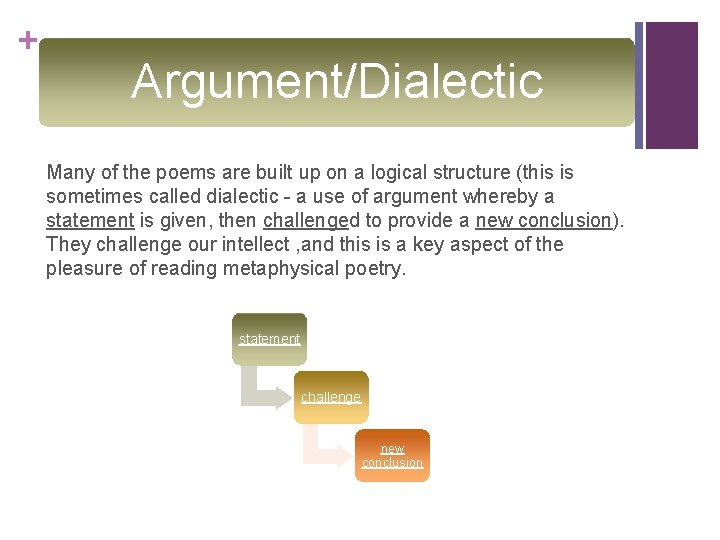 +

Argument/Dialectic

Many of the poems are built up on a logical structure (this is sometimes called dialectic - a use of argument whereby a statement is given, then challenged to provide a new conclusion). They challenge our intellect ,and this is a key aspect of the pleasure of reading metaphysical poetry.

statement

challenge

new conclusion